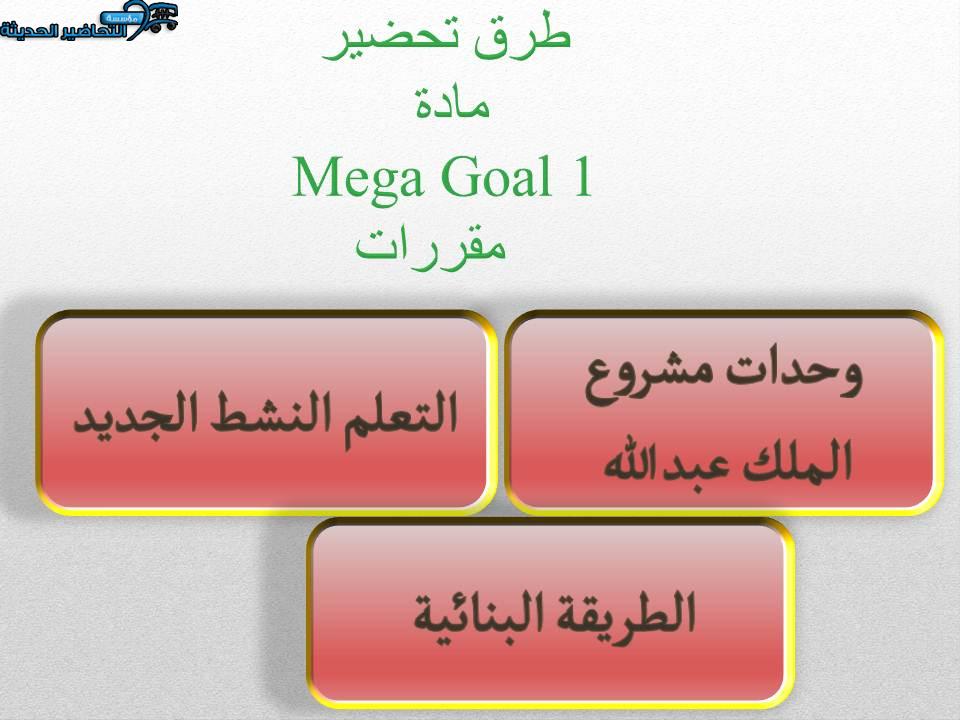 مؤسسة التحاضير الحديثة

طرق تحضير
مادة
Mega Goal 1
مقررات

وحدات مشروع الملك عبدالله

التعلم النشط الجديد

الطريقة البنائية